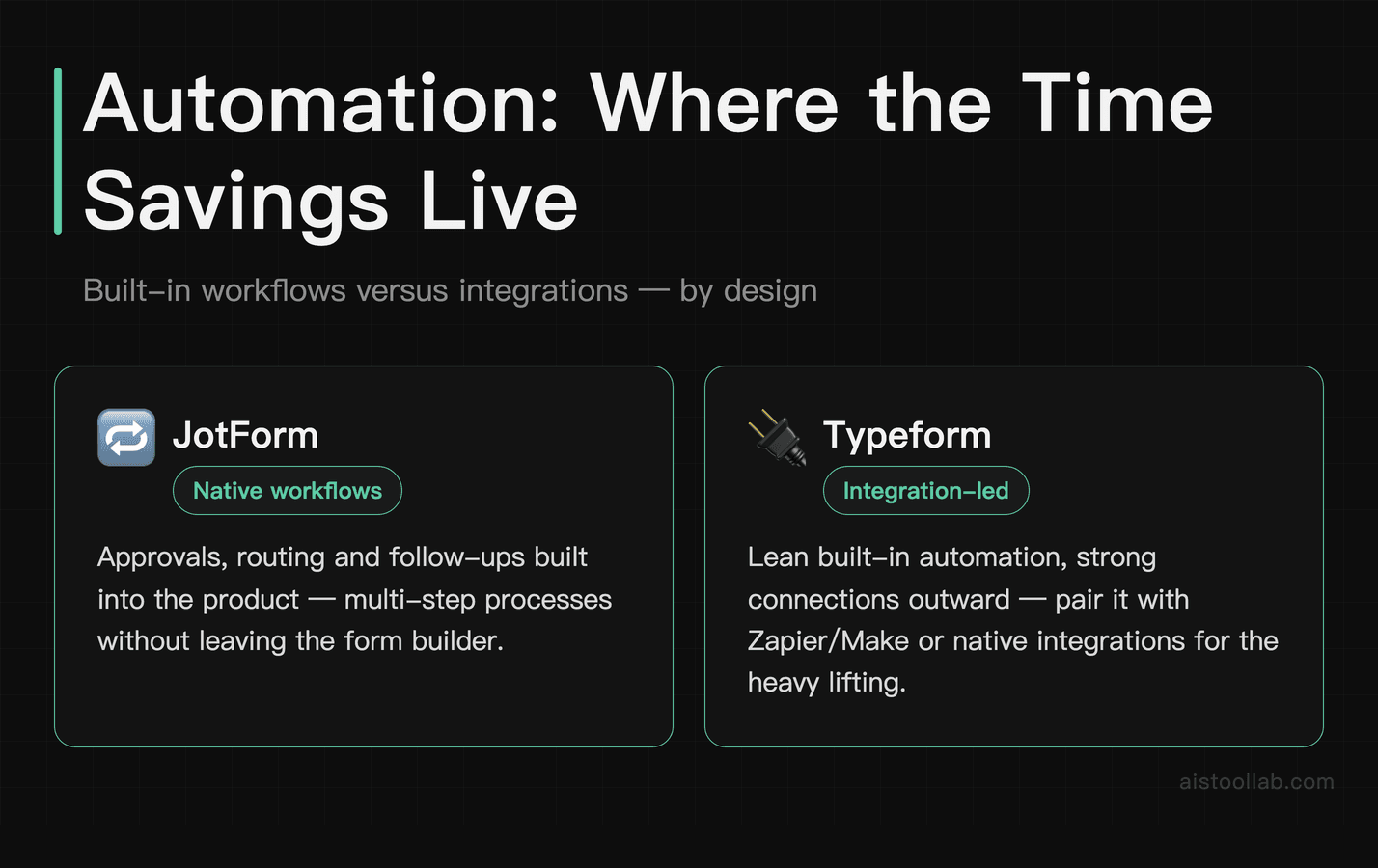 Automation: Where the Time Savings Live

Built-in workflows versus integrations — by design

JotForm
Native workflows
Approvals, routing and follow-ups built into the product — multi-step processes without leaving the form builder.

Typeform
Integration-led
Lean built-in automation, strong connections outward — pair it with Zapier/Make or native integrations for the heavy lifting.

aistoollab.com